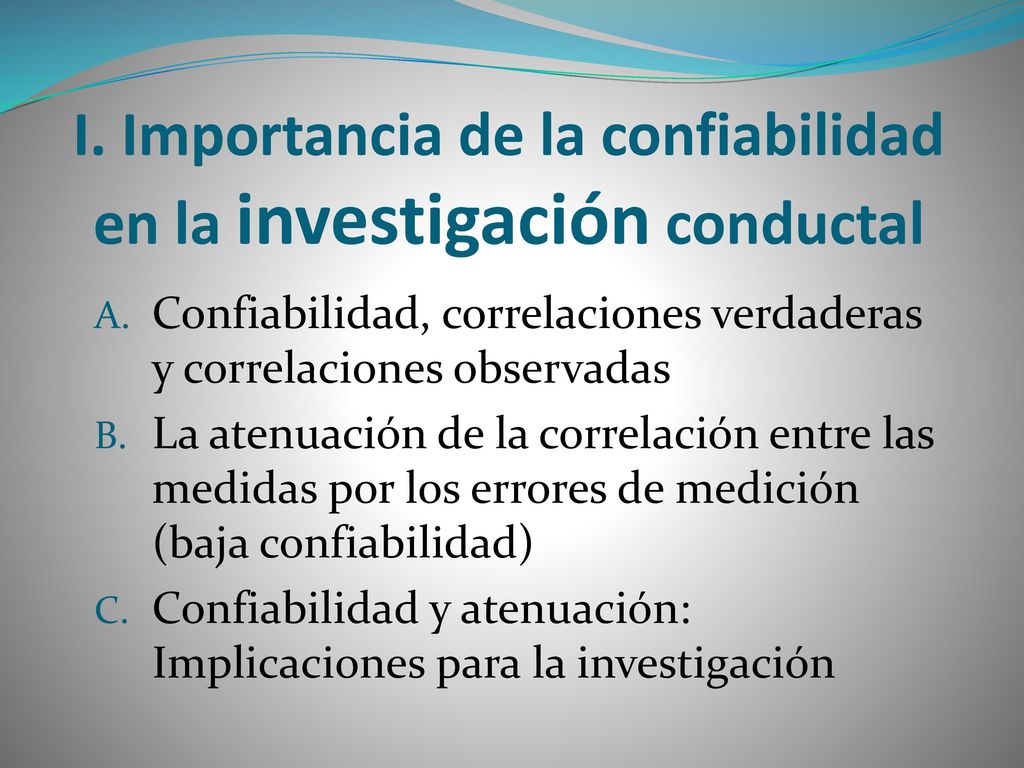 I. Importancia de la confiabilidad en la investigación conductal

A. Confiabilidad, correlaciones verdaderas y correlaciones observadas
B. La atenuación de la correlación entre las medidas por los errores de medición (baja confiabilidad)
C. Confiabilidad y atenuación: Implicaciones para la investigación